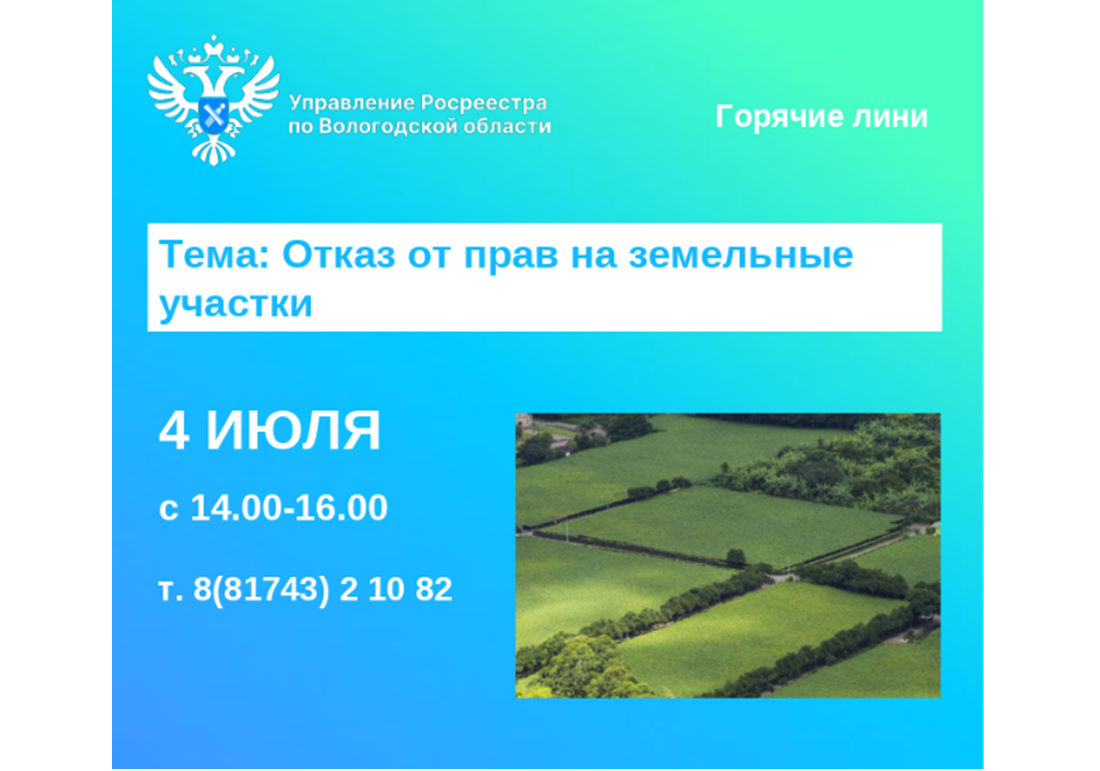 Управление Росреестра по Вологодской области

Горячие лини

Тема: Отказ от прав на земельные участки

4 ИЮЛЯ

с 14.00-16.00

т. 8(81743) 2 10 82